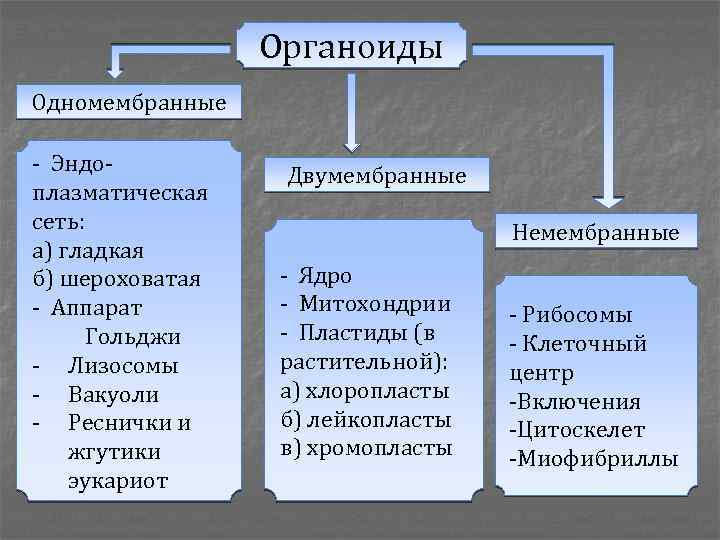 Органоиды

Одномембранные

- Эндоплазматическая сеть:
а) гладкая
б) шероховатая
- Аппарат Гольджи
- Лизосомы
- Вакуоли
- Реснички и жгутики эукариот

Двумембранные

- Ядро
- Митохондрии
- Пластиды (в растительной):
а) хлоропласты
б) лейкопласты
в) хромопласты

Немембранные

- Рибосомы
- Клеточный центр
-Включения
-Цитоскелет
-Миофибриллы